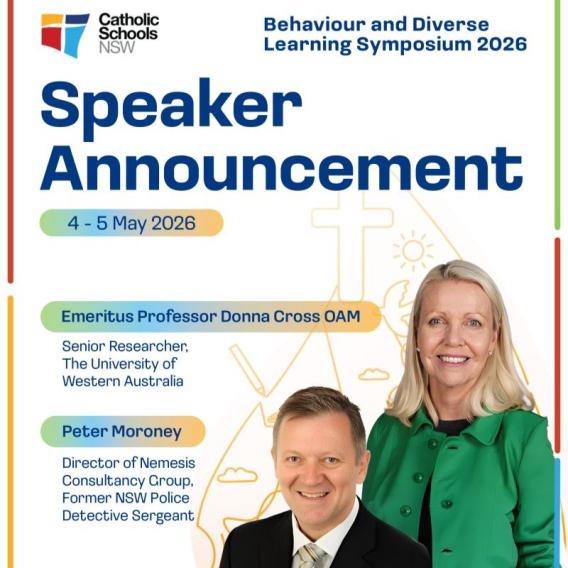 Catholic Schools NSW

Behaviour and Diverse Learning Symposium 2026

Speaker Announcement

4 - 5 May 2026

Emeritus Professor Donna Cross OAM

Senior Researcher, The University of Western Australia

Peter Moroney

Director of Nemesis Consultancy Group, Former NSW Police Detective Sergeant